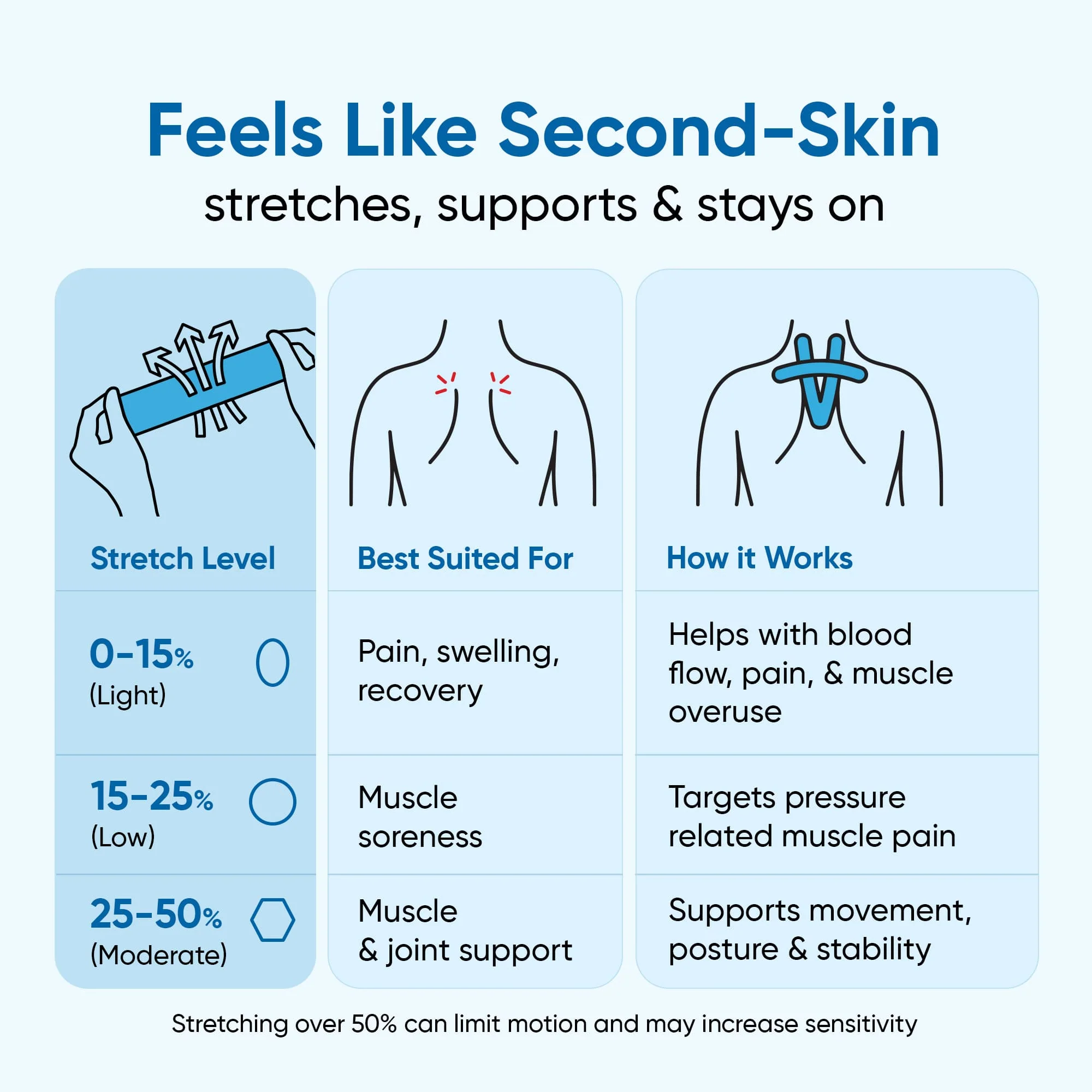 Feels Like Second-Skin

stretches, supports & stays on

| Stretch Level | Best Suited For | How it Works |
|---|---|---|
| 0-15% (Light) | Pain, swelling, recovery | Helps with blood flow, pain, & muscle overuse |
| 15-25% (Low) | Muscle soreness | Targets pressure related muscle pain |
| 25-50% (Moderate) | Muscle & joint support | Supports movement, posture & stability |

Stretching over 50% can limit motion and may increase sensitivity